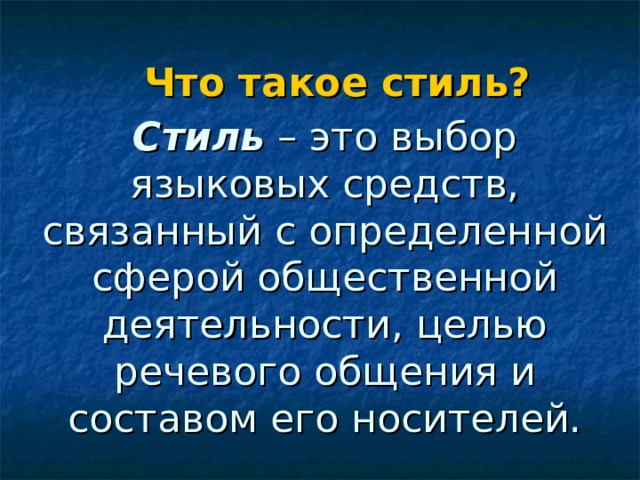 Что такое стиль?

Стиль – это выбор языковых средств, связанный с определенной сферой общественной деятельности, целью речевого общения и составом его носителей.